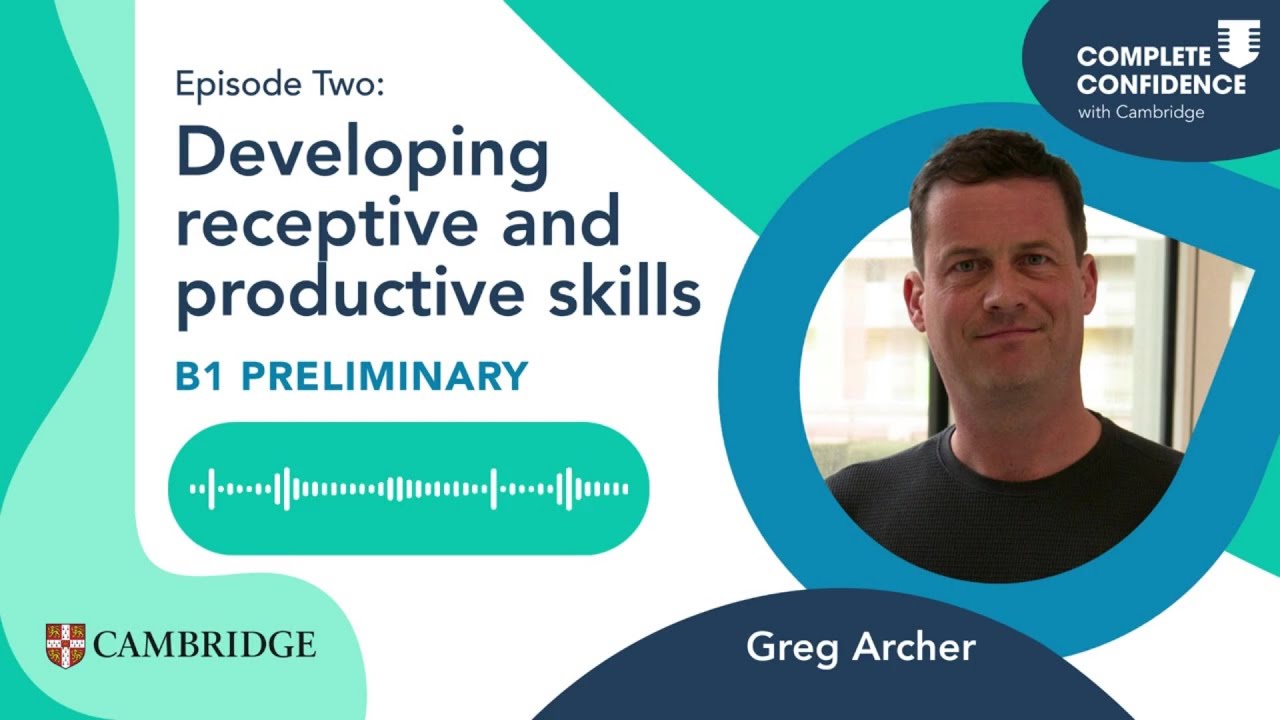 Episode Two:
Developing receptive and productive skills
B1 PRELIMINARY

COMPLETE CONFIDENCE
with Cambridge

CAMBRIDGE

Greg Archer